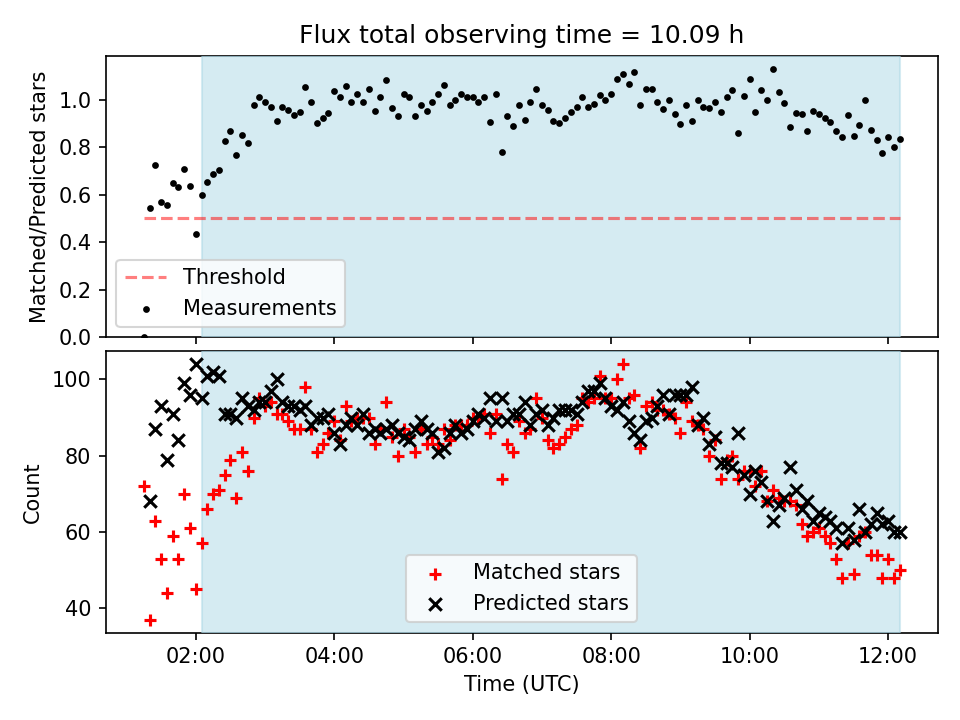 Flux total observing time = 10.09 h

Matched/Predicted stars

1.0
0.8
0.6
0.4
0.2
0.0

Threshold
Measurements

Count

100
80
60
40

Matched stars
Predicted stars

02:00
04:00
06:00
08:00
10:00
12:00

Time (UTC)